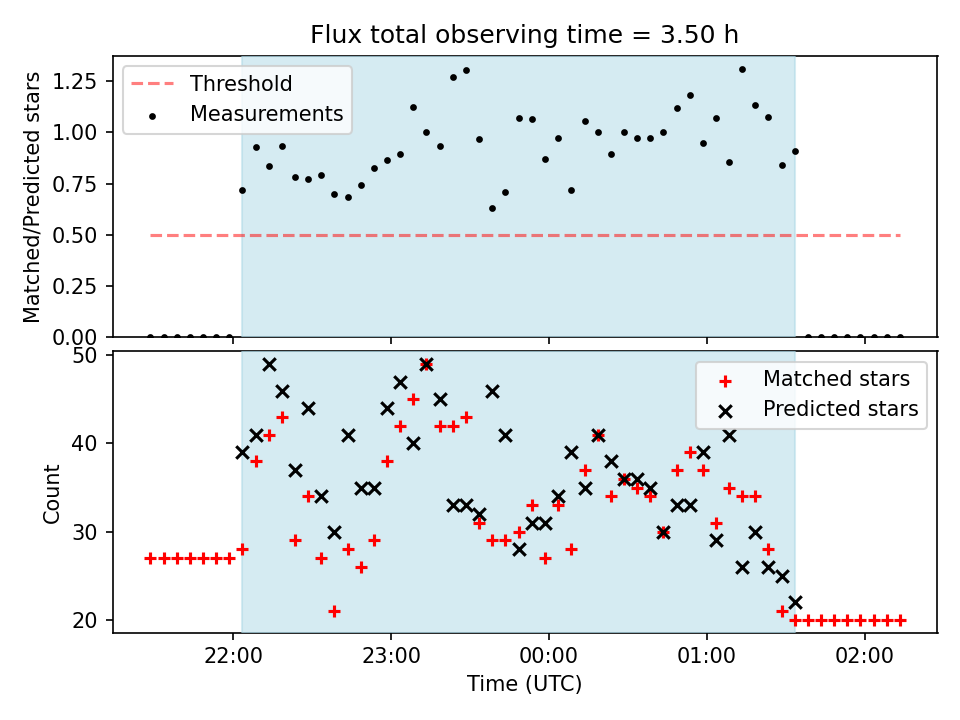 Flux total observing time = 3.50 h

Threshold
Measurements

Matched/Predicted stars

1.25
1.00
0.75
0.50
0.25
0.00

Matched stars
Predicted stars

Count

50
40
30
20

22:00
23:00
00:00
01:00
02:00

Time (UTC)